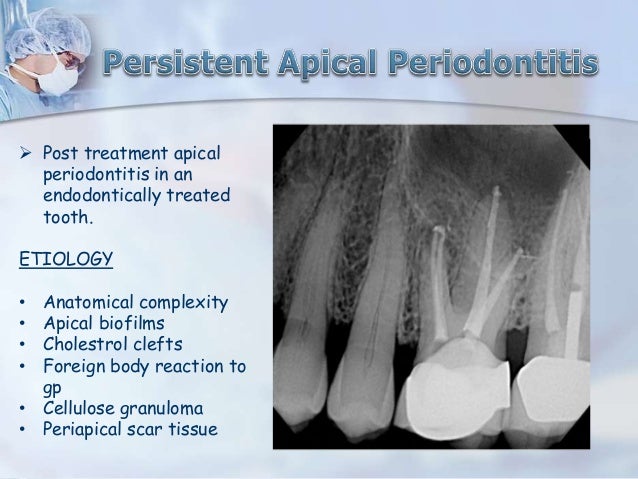 Persistent Apical Periodontitis

➢ Post treatment apical periodontitis in an endodontically treated tooth.

ETIOLOGY

• Anatomical complexity
• Apical biofilms
• Cholestrol clefts
• Foreign body reaction to gp
• Cellulose granuloma
• Periapical scar tissue